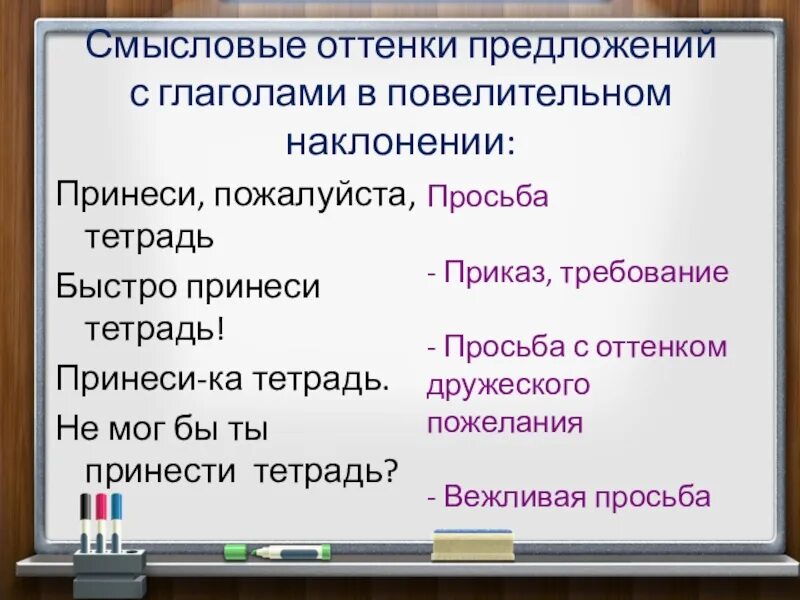 Смысловые оттенки предложений с глаголами в повелительном наклонении:

Принеси, пожалуйста, тетрадь

Быстро принеси тетрадь!

Принеси-ка тетрадь.

Не мог бы ты принести тетрадь?

Просьба

- Приказ, требование

- Просьба с оттенком дружеского пожелания

- Вежливая просьба